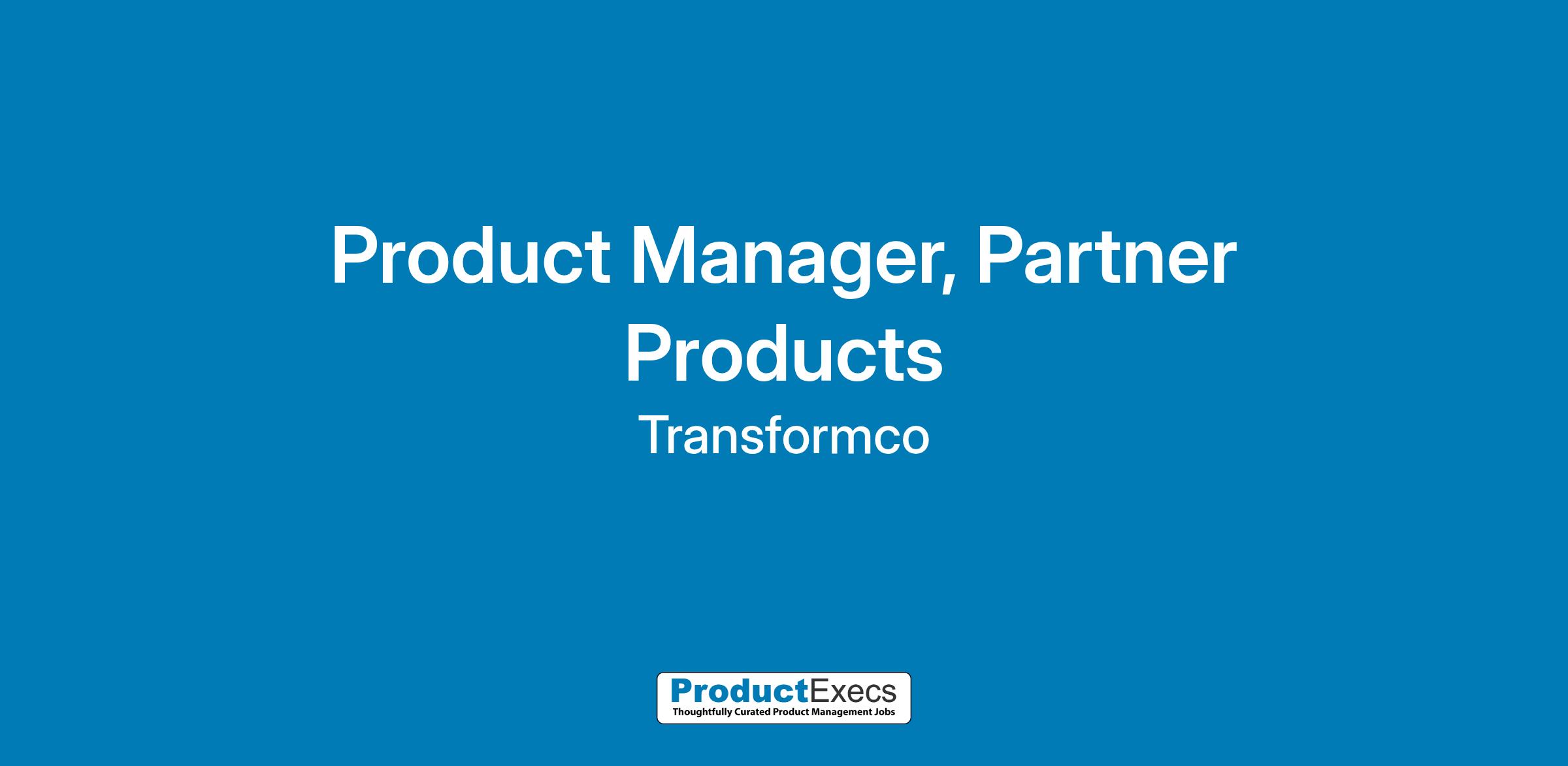 Product Manager, Partner Products

Transformco

ProductExecs
Thoughtfully Curated Product Management Jobs